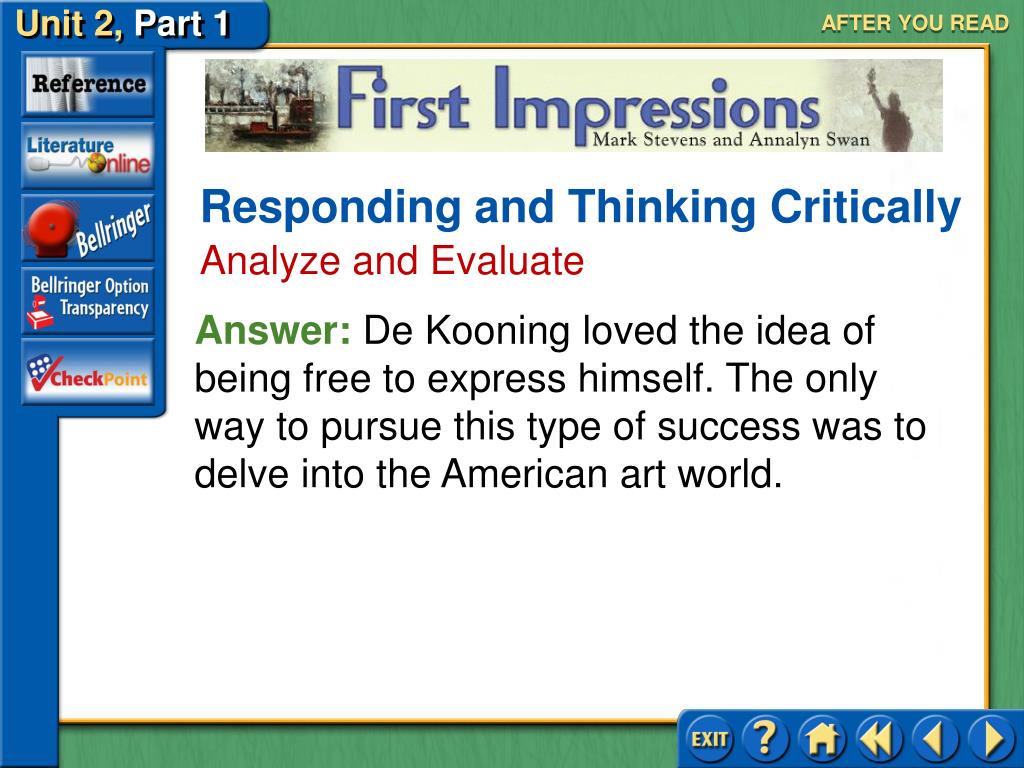 Unit 2, Part 1

AFTER YOU READ

Reference

Literature Online

Bellringer

Bellringer Option Transparency

CheckPoint

First Impressions
Mark Stevens and Annalyn Swan

Responding and Thinking Critically
Analyze and Evaluate

Answer: De Kooning loved the idea of being free to express himself. The only way to pursue this type of success was to delve into the American art world.

EXIT

?